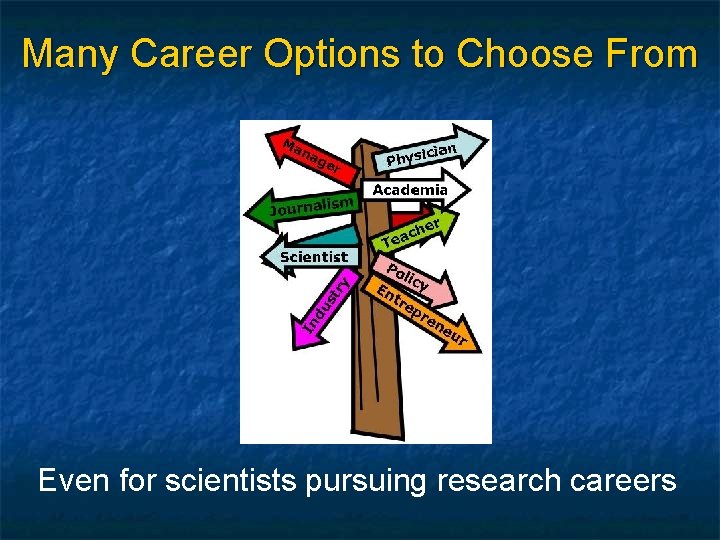 Many Career Options to Choose From

Manager
Physician
Academia
Journalism
Teacher
Scientist
Policy
Industry
Entrepreneur

Even for scientists pursuing research careers